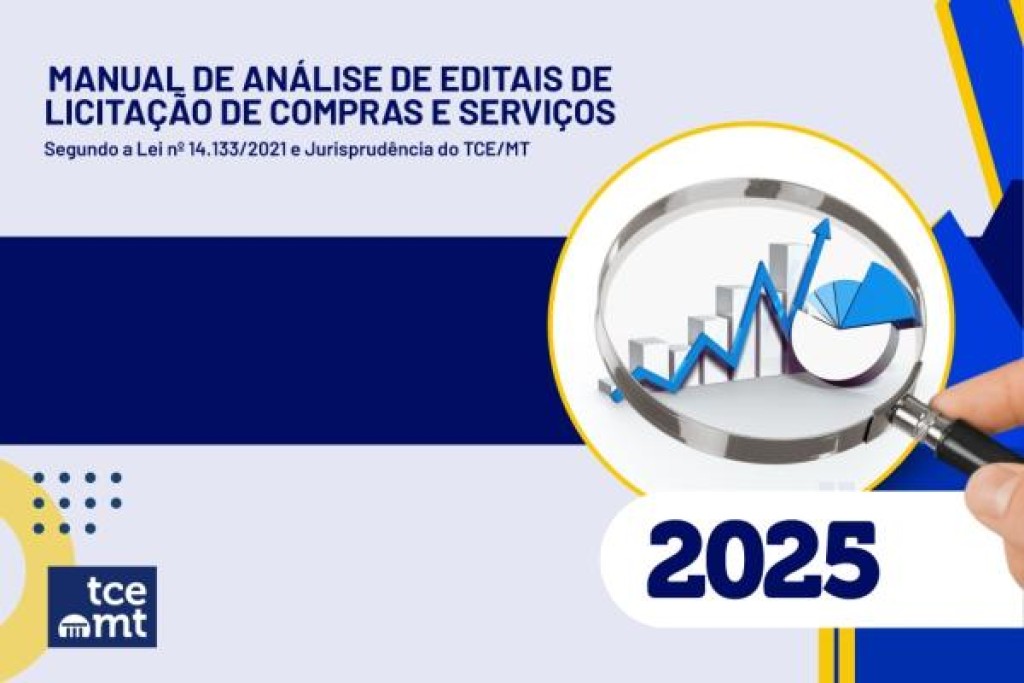 MANUAL DE ANÁLISE DE EDITAIS DE LICITAÇÃO DE COMPRAS E SERVIÇOS
Segundo a Lei nº 14.133/2021 e Jurisprudência do TCE/MT

2025

tce
mt